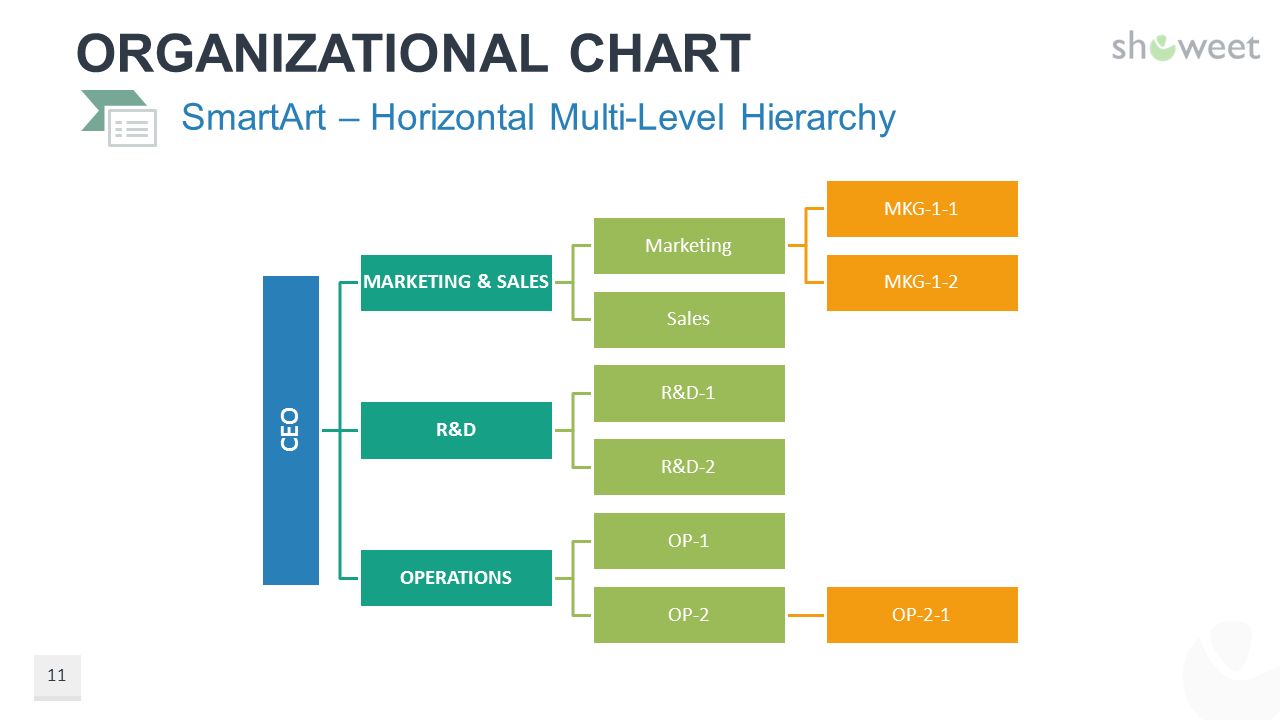 ORGANIZATIONAL CHART

showeet

SmartArt – Horizontal Multi-Level Hierarchy

CEO

MARKETING & SALES

Marketing

MKG-1-1

MKG-1-2

Sales

R&D

R&D-1

R&D-2

OPERATIONS

OP-1

OP-2

OP-2-1

11